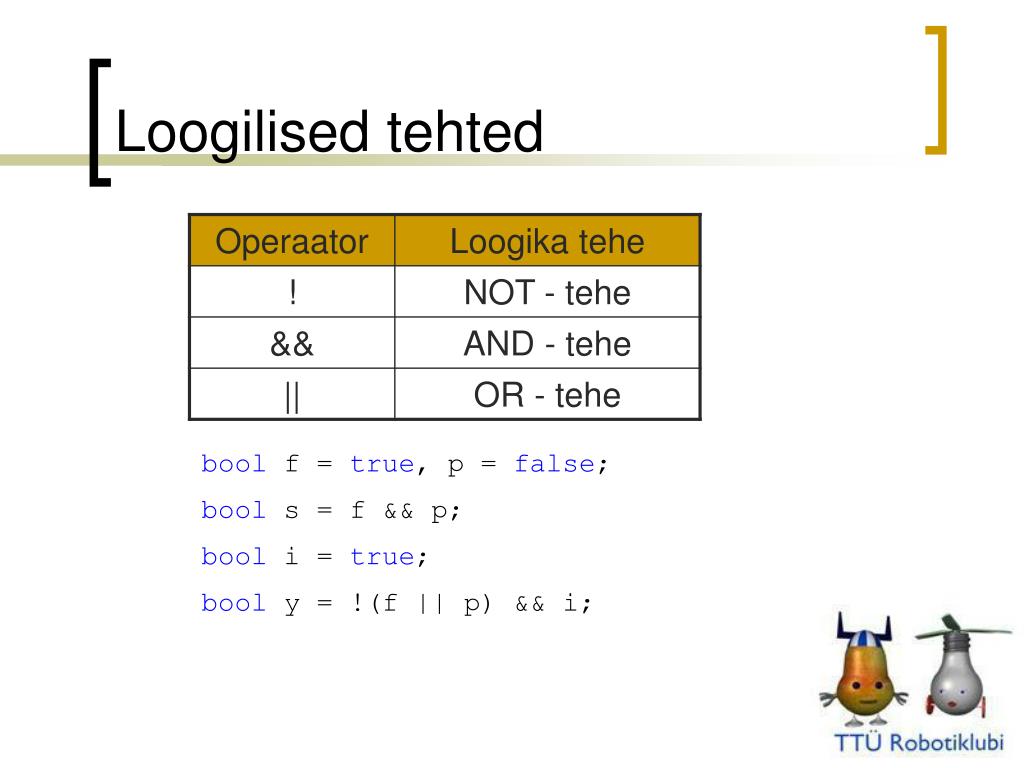 Loogilised tehted

| Operaator | Loogika tehe |
|---|---|
| ! | NOT - tehe |
| && | AND - tehe |
| \|\| | OR - tehe |

bool f = true, p = false;

bool s = f && p;

bool i = true;

bool y = !(f || p) && i;

TTÜ Robotiklubi